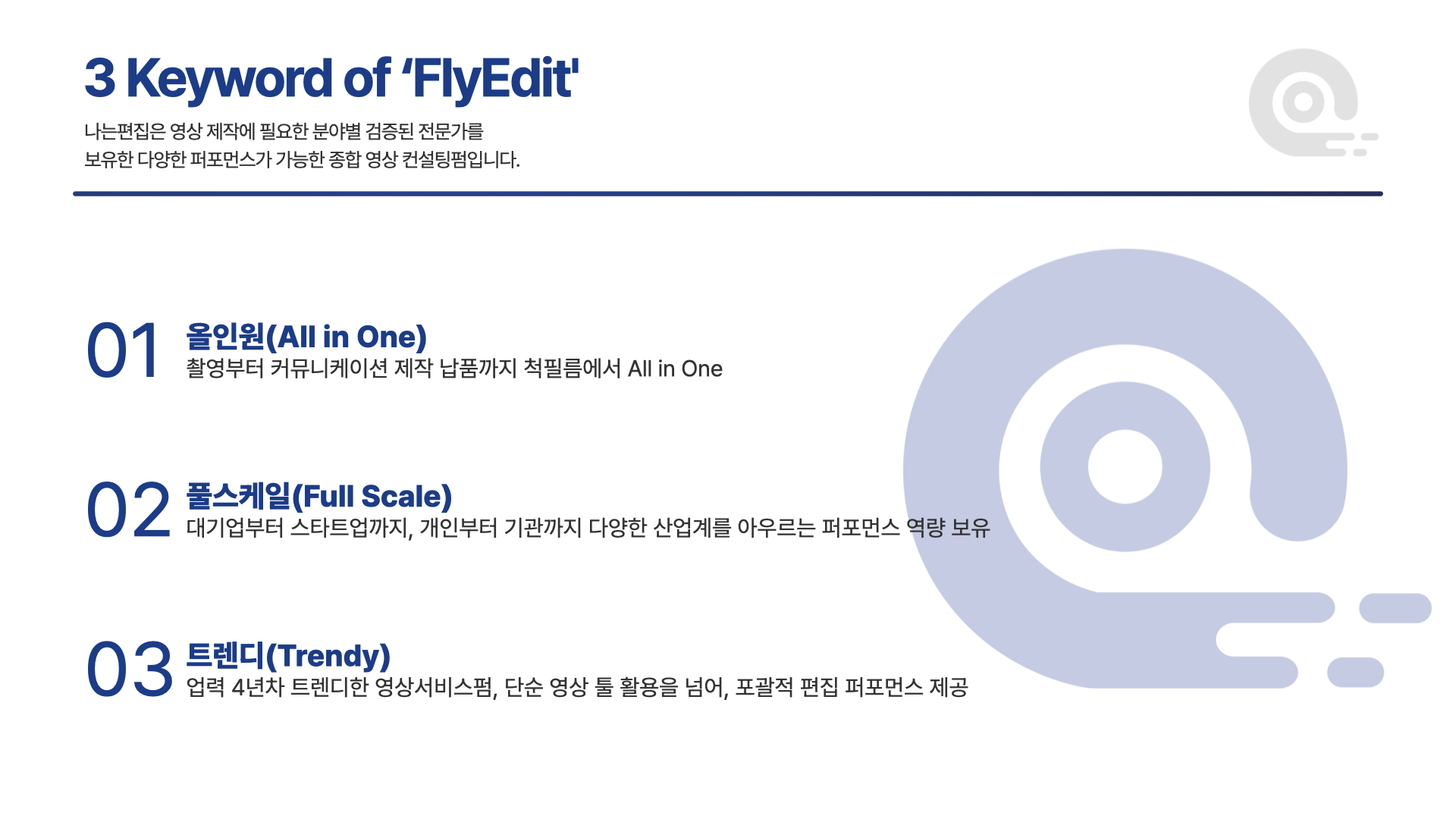 3 Keyword of ‘FlyEdit'

나는편집은 영상 제작에 필요한 분야별 검증된 전문가를 보유한 다양한 퍼포먼스가 가능한 종합 영상 컨설팅펌입니다.

01 올인원(All in One)
촬영부터 커뮤니케이션 제작 납품까지 척필름에서 All in One

02 풀스케일(Full Scale)
대기업부터 스타트업까지, 개인부터 기관까지 다양한 산업계를 아우르는 퍼포먼스 역량 보유

03 트렌디(Trendy)
업력 4년차 트렌디한 영상서비스펌, 단순 영상 툴 활용을 넘어, 포괄적 편집 퍼포먼스 제공